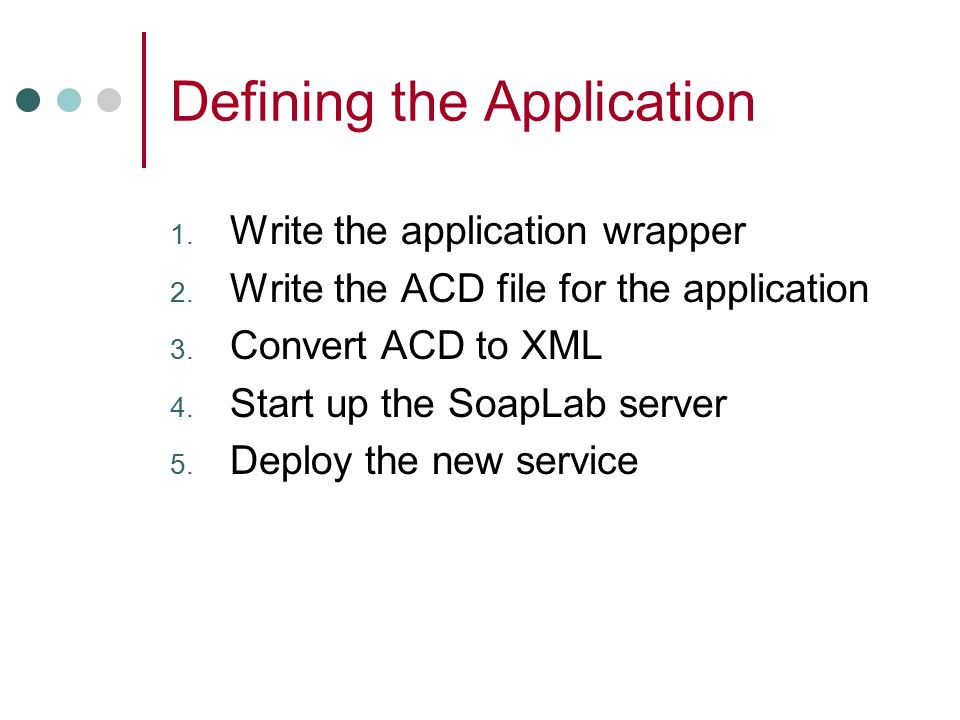 Defining the Application

1. Write the application wrapper
2. Write the ACD file for the application
3. Convert ACD to XML
4. Start up the SoapLab server
5. Deploy the new service